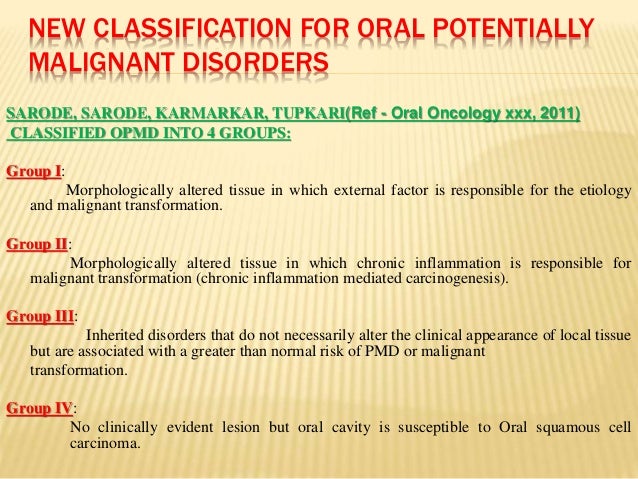 NEW CLASSIFICATION FOR ORAL POTENTIALLY MALIGNANT DISORDERS

SARODE, SARODE, KARMARKAR, TUPKARI(Ref - Oral Oncology xxx, 2011)
CLASSIFIED OPMD INTO 4 GROUPS:

Group I:
Morphologically altered tissue in which external factor is responsible for the etiology and malignant transformation.

Group II:
Morphologically altered tissue in which chronic inflammation is responsible for malignant transformation (chronic inflammation mediated carcinogenesis).

Group III:
Inherited disorders that do not necessarily alter the clinical appearance of local tissue but are associated with a greater than normal risk of PMD or malignant transformation.

Group IV:
No clinically evident lesion but oral cavity is susceptible to Oral squamous cell carcinoma.